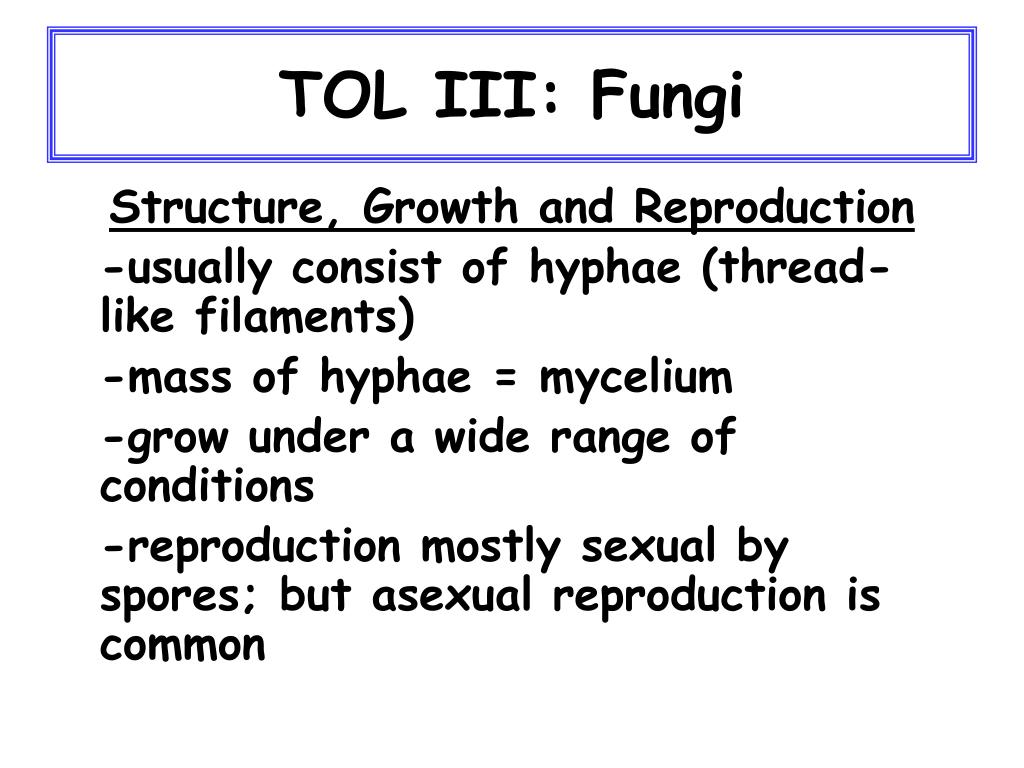 TOL III: Fungi

Structure, Growth and Reproduction

-usually consist of hyphae (thread-like filaments)

-mass of hyphae = mycelium

-grow under a wide range of conditions

-reproduction mostly sexual by spores; but asexual reproduction is common